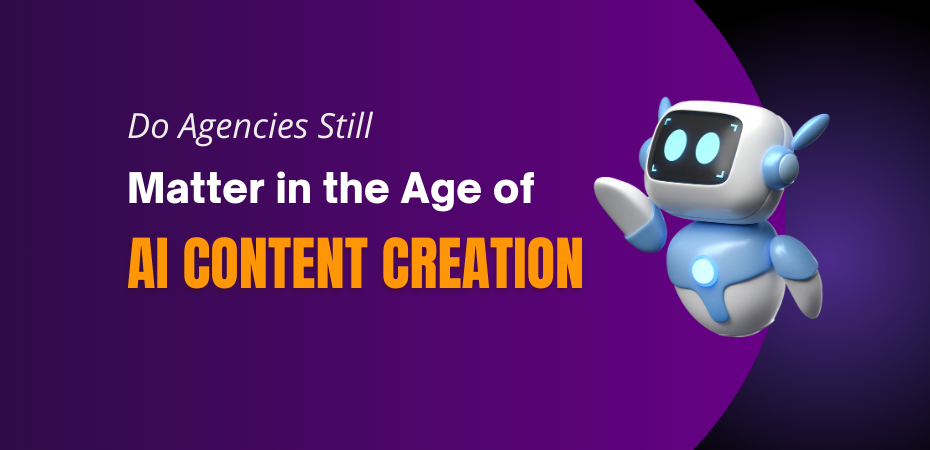 Do Agencies Still
Matter in the Age of
AI CONTENT CREATION